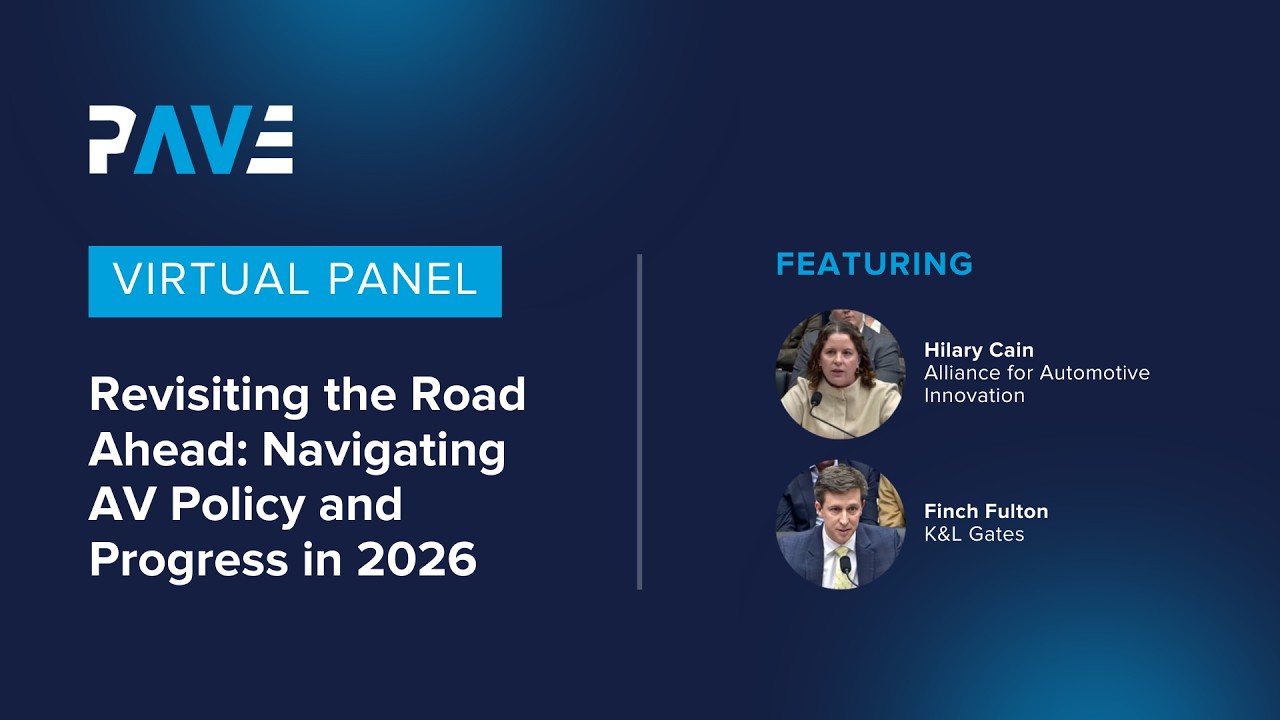 PAVE

VIRTUAL PANEL

Revisiting the Road Ahead: Navigating AV Policy and Progress in 2026

FEATURING

Hilary Cain
Alliance for Automotive Innovation

Finch Fulton
K&L Gates